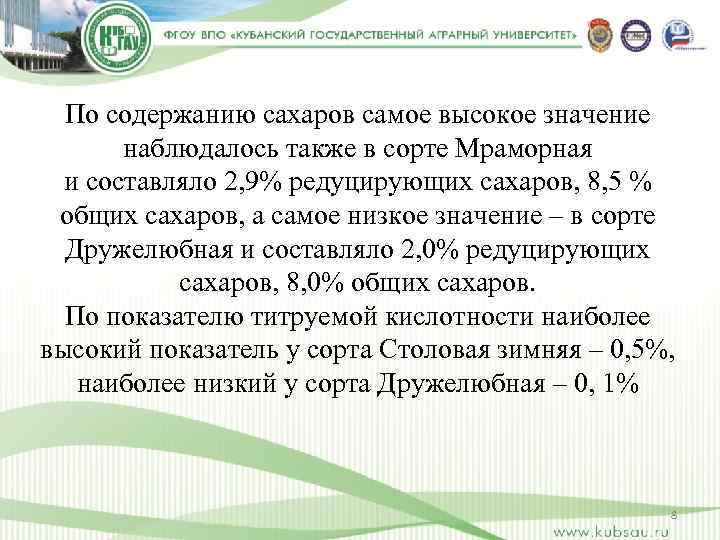 КубГАУ

ФГОУ ВПО «КУБАНСКИЙ ГОСУДАРСТВЕННЫЙ АГРАРНЫЙ УНИВЕРСИТЕТ»

По содержанию сахаров самое высокое значение наблюдалось также в сорте Мраморная и составляло 2,9% редуцирующих сахаров, 8,5 % общих сахаров, а самое низкое значение – в сорте Дружелюбная и составляло 2,0% редуцирующих сахаров, 8,0% общих сахаров.
По показателю титруемой кислотности наиболее высокий показатель у сорта Столовая зимняя – 0,5%, наиболее низкий у сорта Дружелюбная – 0, 1%

8

www.kubsau.ru